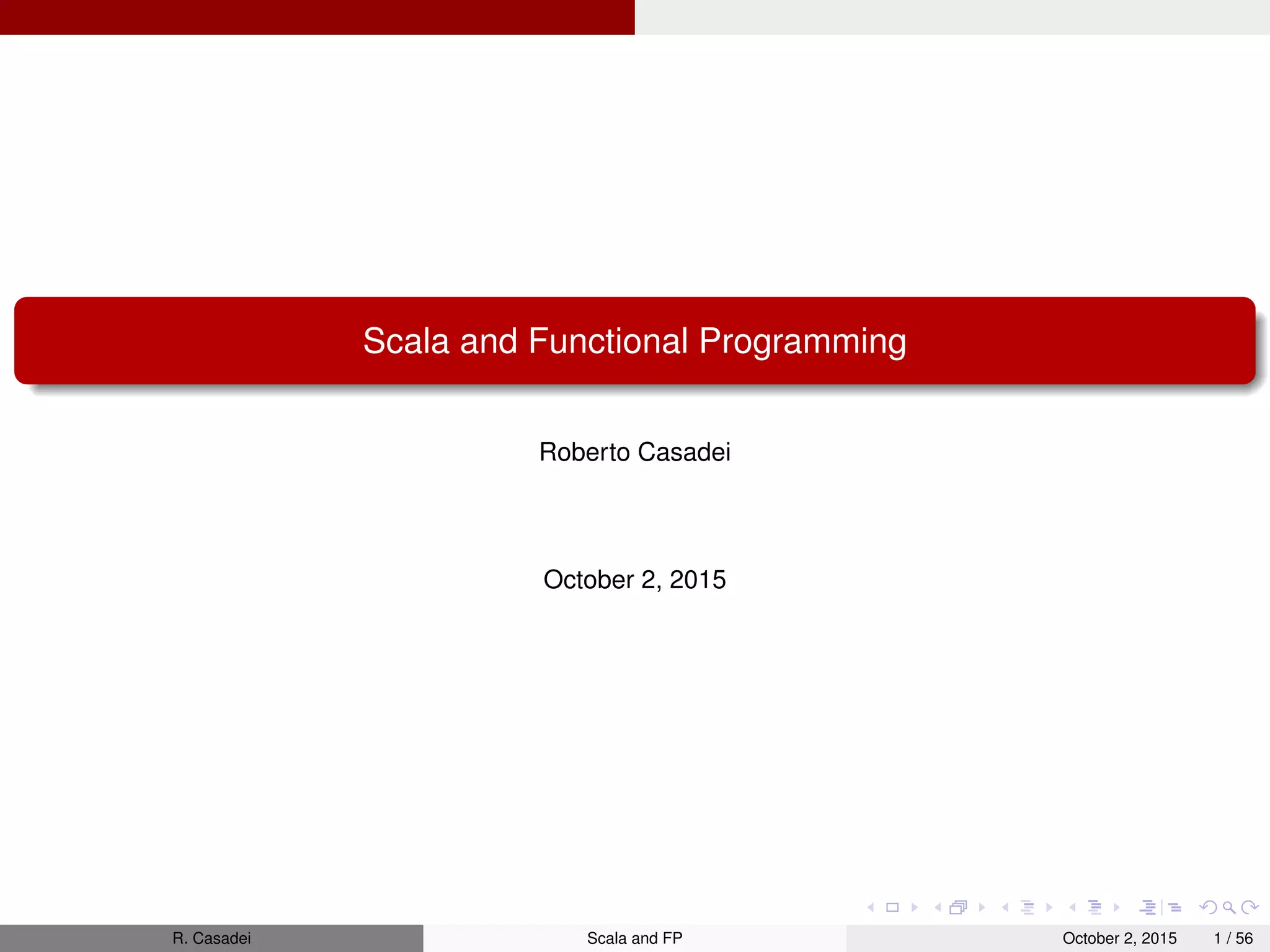 Scala and Functional Programming

Roberto Casadei

October 2, 2015

R. Casadei Scala and FP October 2, 2015 1 / 56